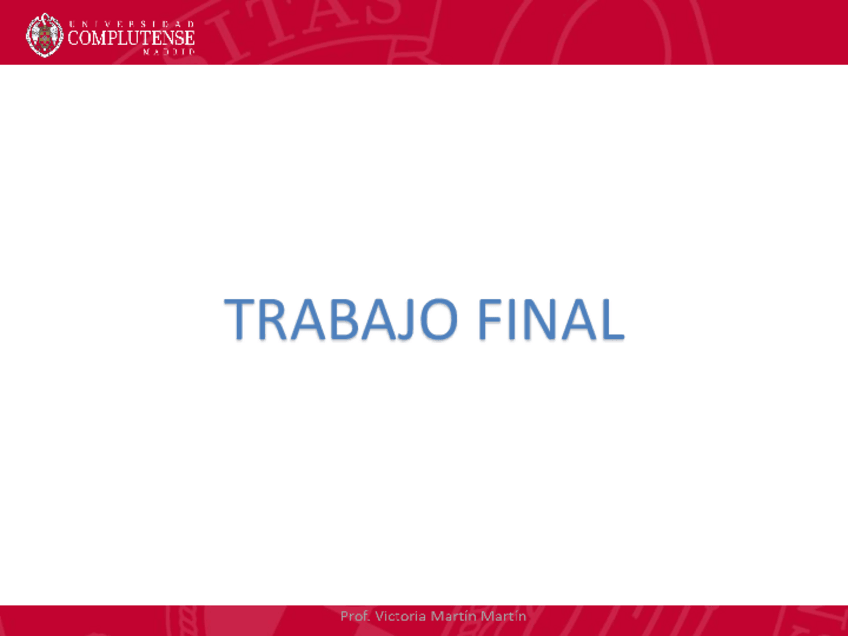 UNIVERSIDAD
COMPLUTENSE
MADRID

TRABAJO FINAL

Prof. Victoria Martín Martín